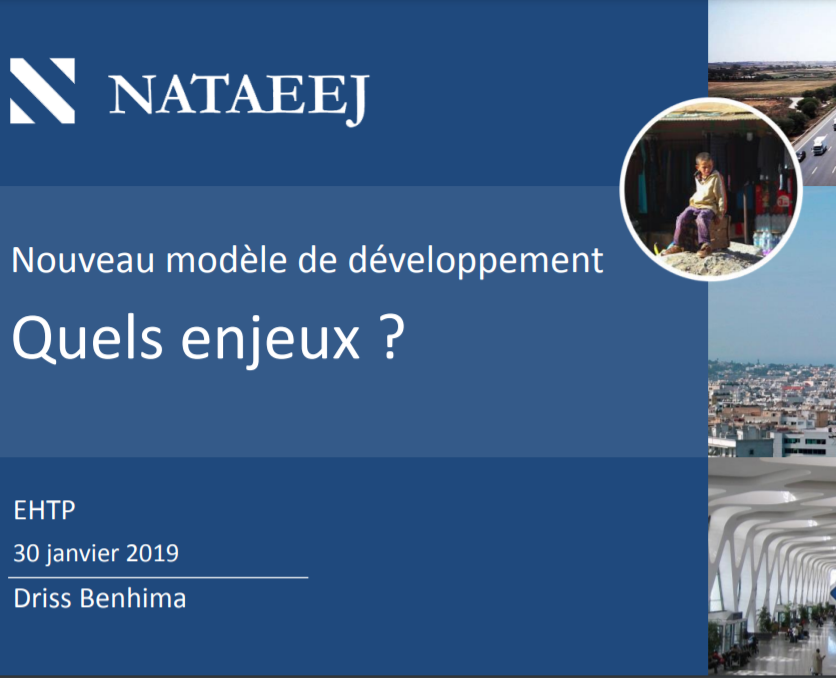 NATAEEJ

Nouveau modèle de développement

Quels enjeux ?

EHTP

30 janvier 2019

Driss Benhima